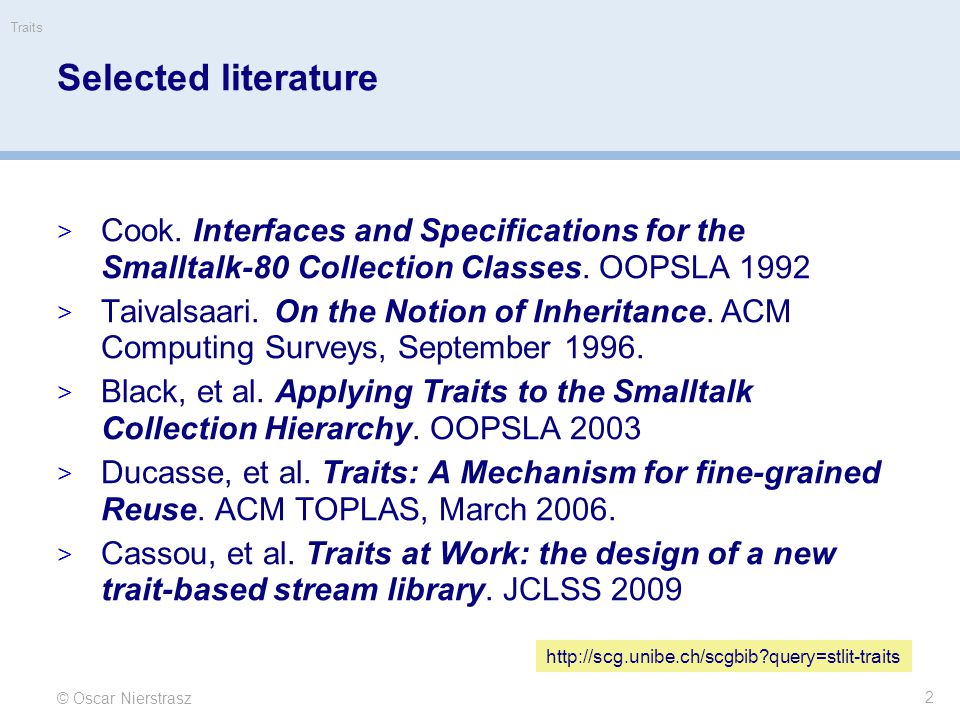 Traits

Selected literature

> Cook. Interfaces and Specifications for the Smalltalk-80 Collection Classes. OOPSLA 1992

> Taivalsaari. On the Notion of Inheritance. ACM Computing Surveys, September 1996.

> Black, et al. Applying Traits to the Smalltalk Collection Hierarchy. OOPSLA 2003

> Ducasse, et al. Traits: A Mechanism for fine-grained Reuse. ACM TOPLAS, March 2006.

> Cassou, et al. Traits at Work: the design of a new trait-based stream library. JCLSS 2009

http://scg.unibe.ch/scgbib?query=stlit-traits

© Oscar Nierstrasz

2